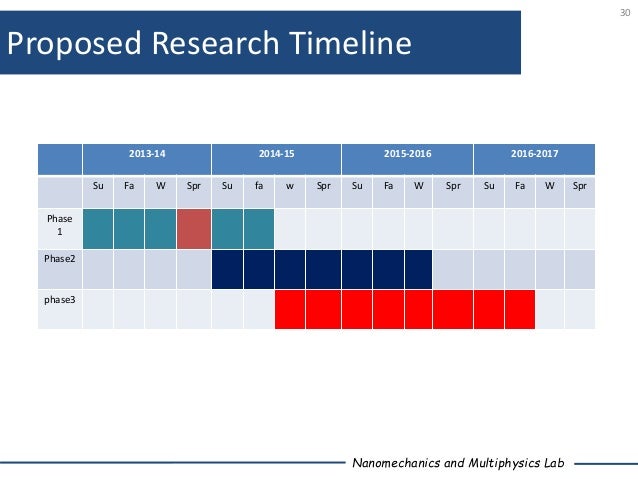 30

Proposed Research Timeline

| | 2013-14 | | | | 2014-15 | | | | 2015-2016 | | | | 2016-2017 | | | |
|---|---|---|---|---|---|---|---|---|---|---|---|---|---|---|---|---|
| | Su | Fa | W | Spr | Su | fa | w | Spr | Su | Fa | W | Spr | Su | Fa | W | Spr |
| Phase 1 | | | | | | | | | | | | | | | | |
| Phase2 | | | | | | | | | | | | | | | | |
| phase3 | | | | | | | | | | | | | | | | |

Nanomechanics and Multiphysics Lab